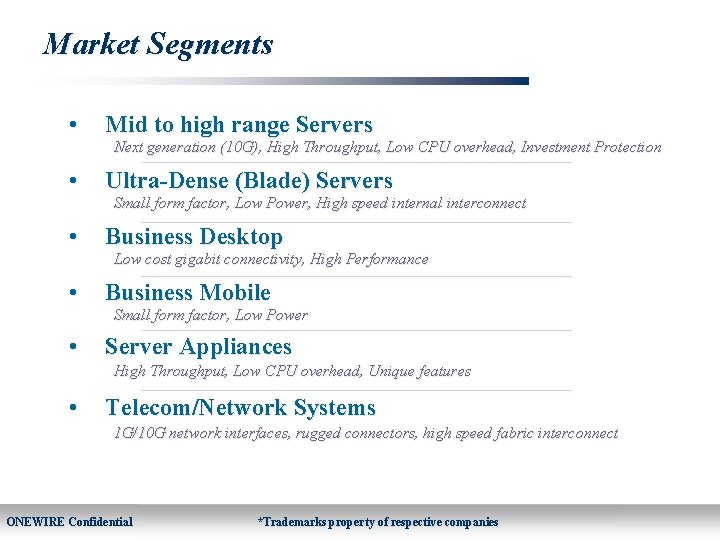 Market Segments

• Mid to high range Servers
Next generation (10G), High Throughput, Low CPU overhead, Investment Protection

• Ultra-Dense (Blade) Servers
Small form factor, Low Power, High speed internal interconnect

• Business Desktop
Low cost gigabit connectivity, High Performance

• Business Mobile
Small form factor, Low Power

• Server Appliances
High Throughput, Low CPU overhead, Unique features

• Telecom/Network Systems
1G/10G network interfaces, rugged connectors, high speed fabric interconnect

ONEWIRE Confidential

*Trademarks property of respective companies